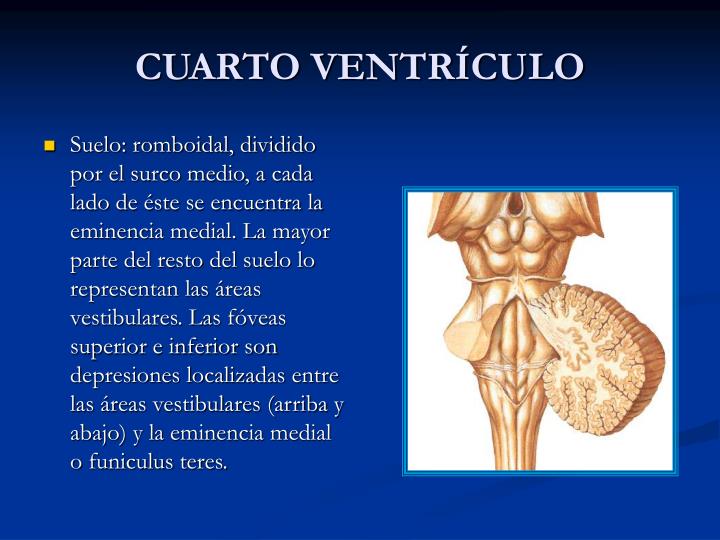 CUARTO VENTRÍCULO

Suelo: romboidal, dividido por el surco medio, a cada lado de éste se encuentra la eminencia medial. La mayor parte del resto del suelo lo representan las áreas vestibulares. Las fóveas superior e inferior son depresiones localizadas entre las áreas vestibulares (arriba y abajo) y la eminencia medial o funiculus teres.